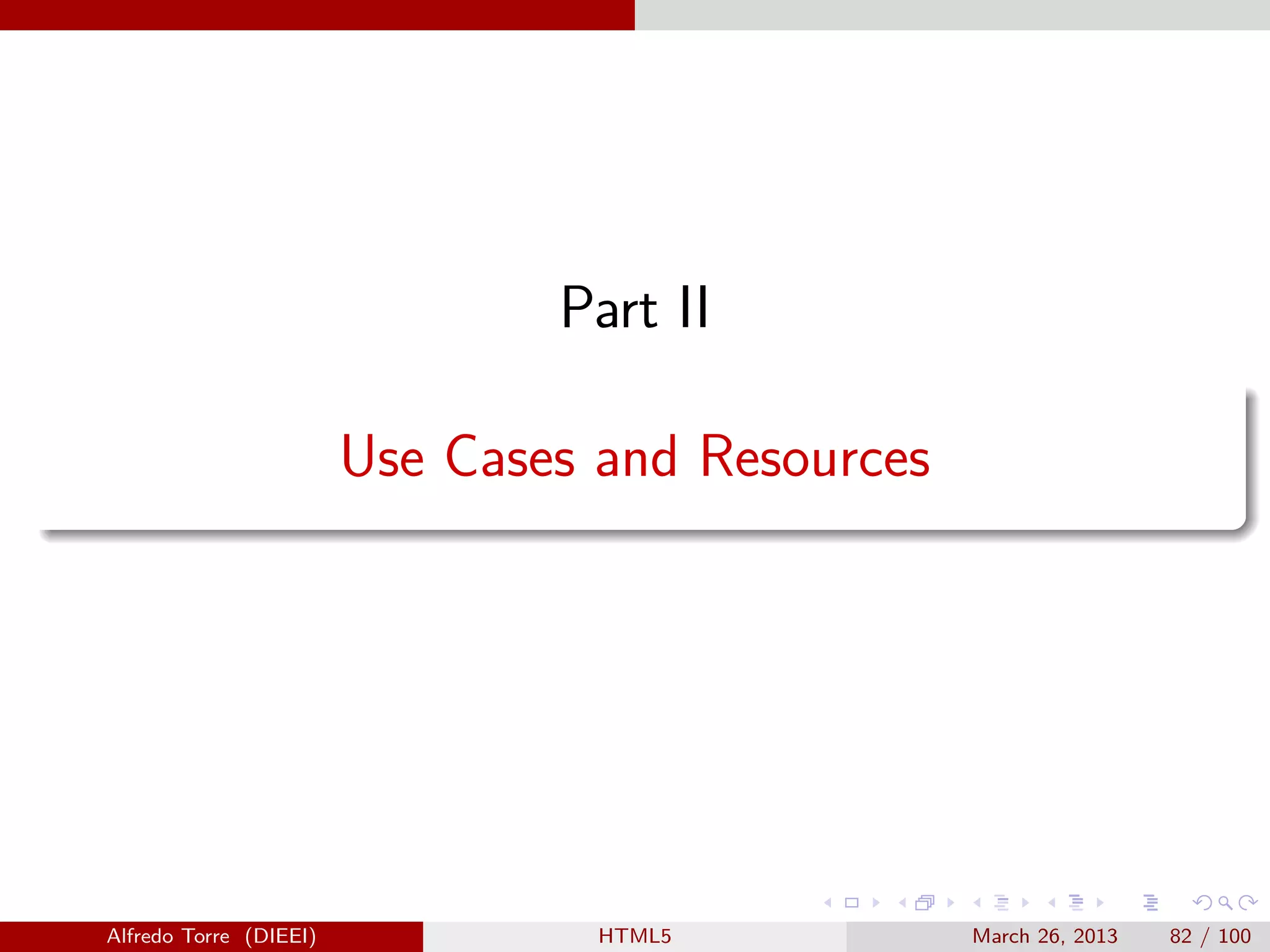 Part II

Use Cases and Resources

Alfredo Torre (DIEEI) HTML5 March 26, 2013 82 / 100